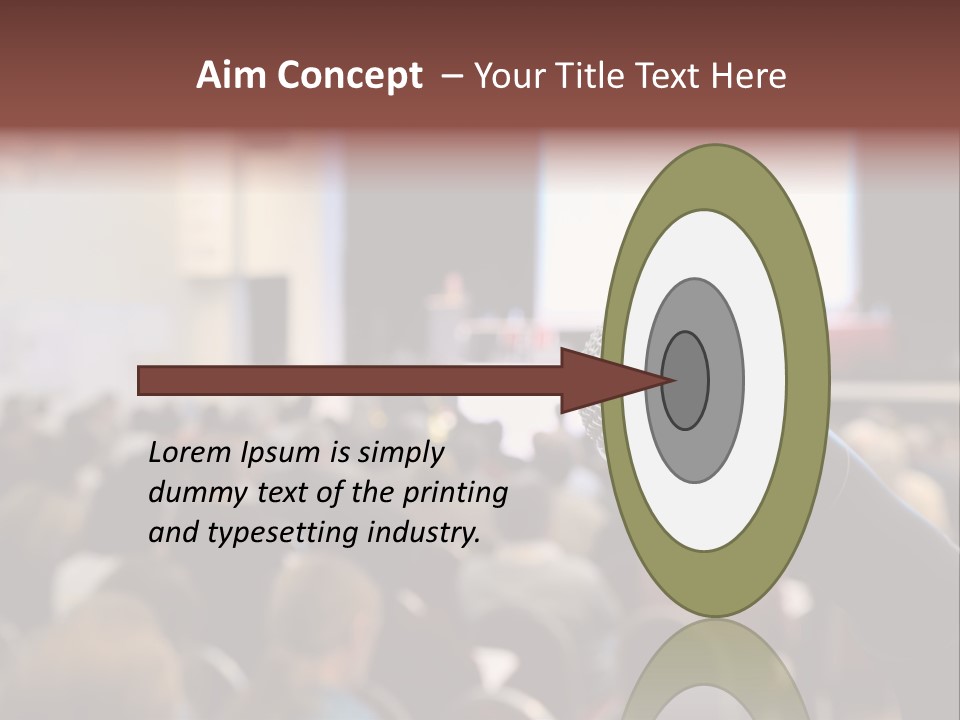 Aim Concept – Your Title Text Here

Lorem Ipsum is simply dummy text of the printing and typesetting industry.